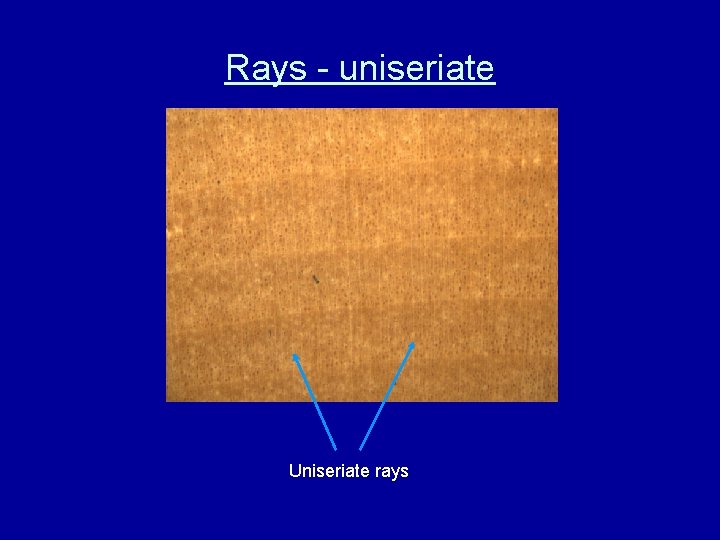 Rays - uniseriate

Uniseriate rays